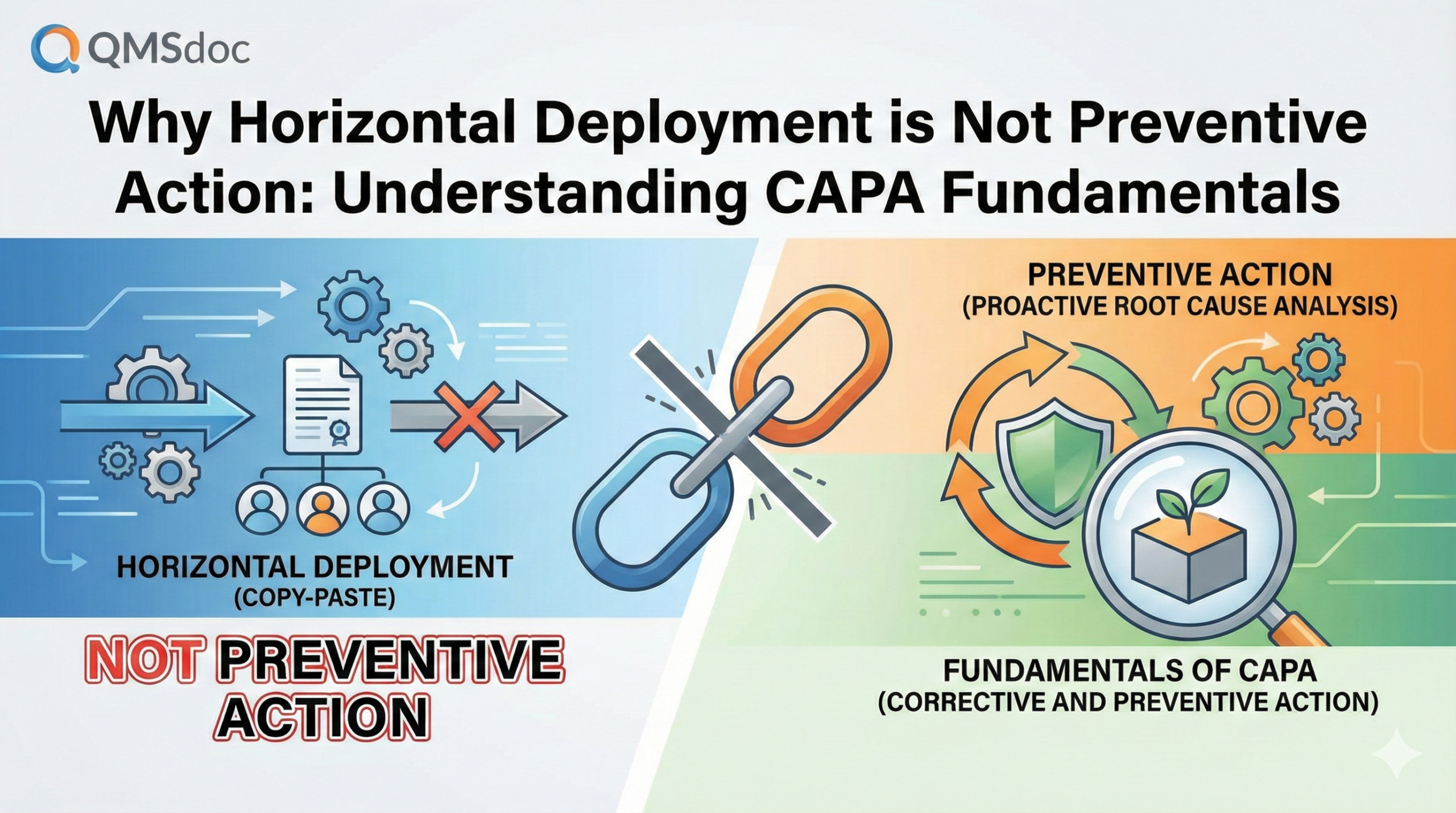 QMSdoc

Why Horizontal Deployment is Not Preventive Action: Understanding CAPA Fundamentals

HORIZONTAL DEPLOYMENT
(COPY-PASTE)

NOT PREVENTIVE ACTION

PREVENTIVE ACTION
(PROACTIVE ROOT CAUSE ANALYSIS)

FUNDAMENTALS OF CAPA
(CORRECTIVE AND PREVENTIVE ACTION)